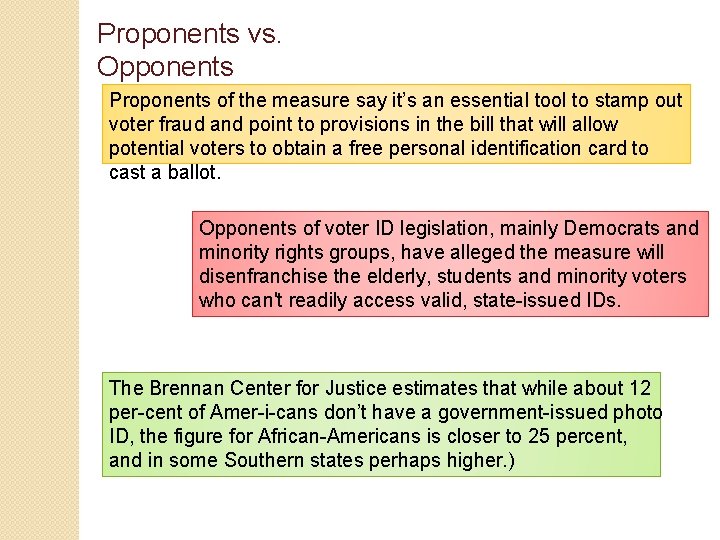 Proponents vs. Opponents

Proponents of the measure say it's an essential tool to stamp out voter fraud and point to provisions in the bill that will allow potential voters to obtain a free personal identification card to cast a ballot.

Opponents of voter ID legislation, mainly Democrats and minority rights groups, have alleged the measure will disenfranchise the elderly, students and minority voters who can't readily access valid, state-issued IDs.

The Brennan Center for Justice estimates that while about 12 per-cent of Amer-i-cans don't have a government-issued photo ID, the figure for African-Americans is closer to 25 percent, and in some Southern states perhaps higher.)